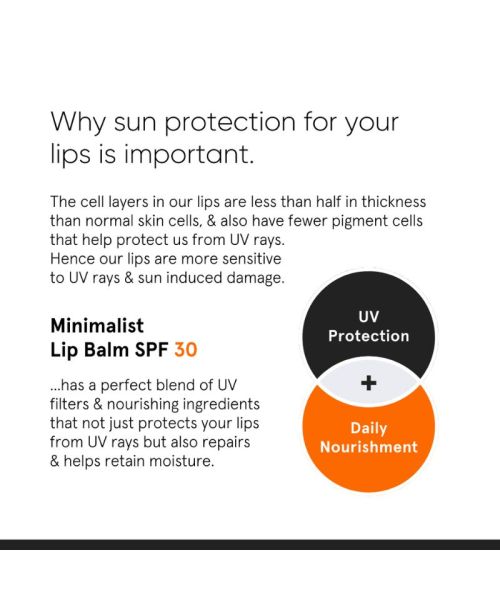 Why sun protection for your lips is important.

The cell layers in our lips are less than half in thickness than normal skin cells, & also have fewer pigment cells that help protect us from UV rays.
Hence our lips are more sensitive to UV rays & sun induced damage.

Minimalist
Lip Balm SPF 30

...has a perfect blend of UV filters & nourishing ingredients that not just protects your lips from UV rays but also repairs & helps retain moisture.

UV
Protection

+

Daily
Nourishment